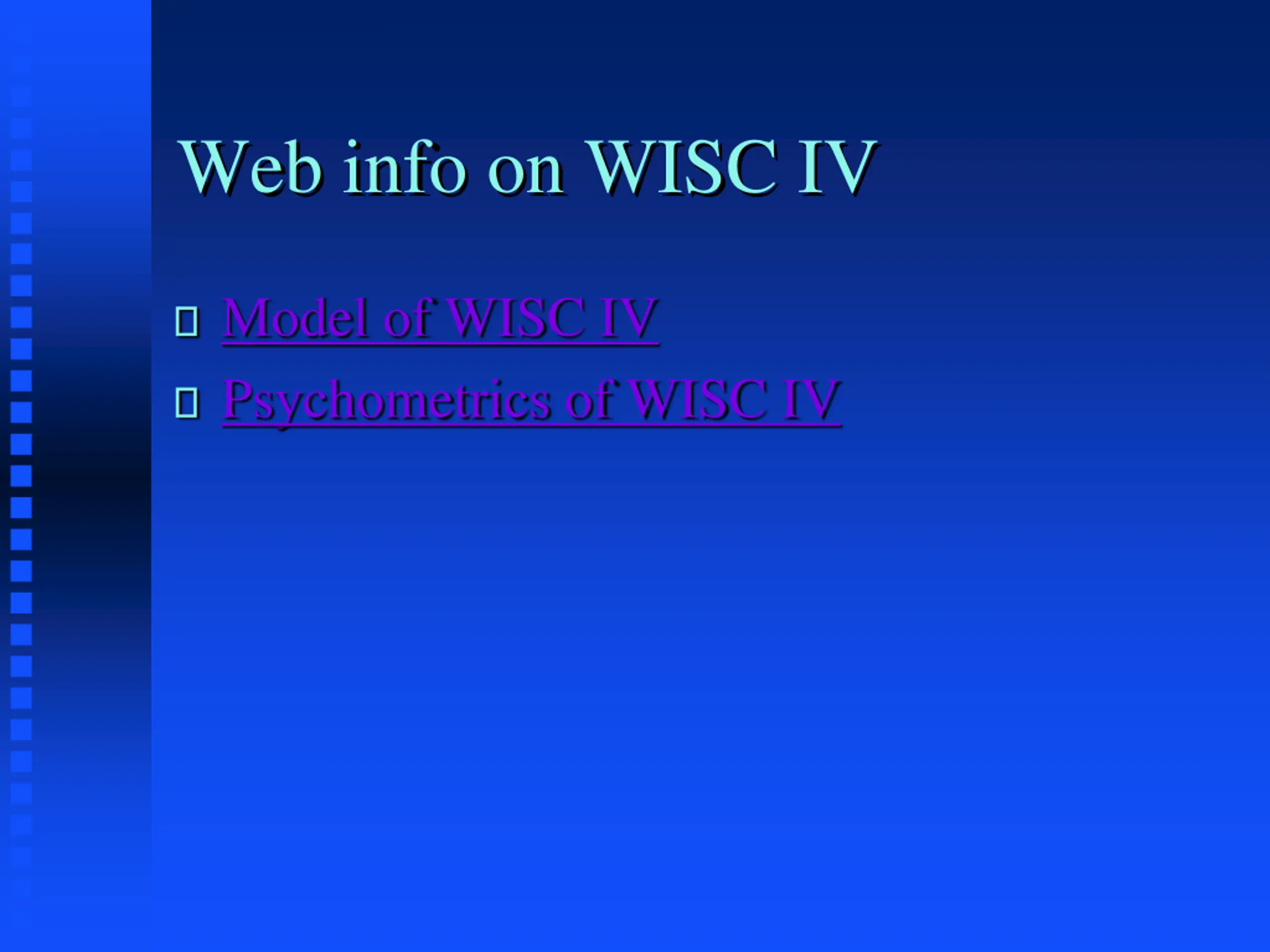 Web info on WISC IV

- Model of WISC IV
- Psychometrics of WISC IV